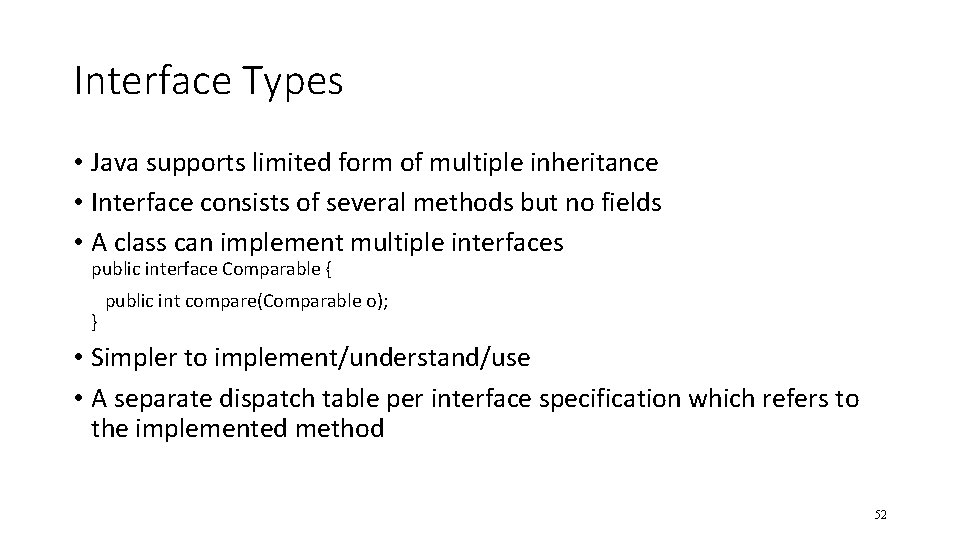 Interface Types

• Java supports limited form of multiple inheritance
• Interface consists of several methods but no fields
• A class can implement multiple interfaces

public interface Comparable {
public int compare(Comparable o);
}

• Simpler to implement/understand/use
• A separate dispatch table per interface specification which refers to the implemented method

52